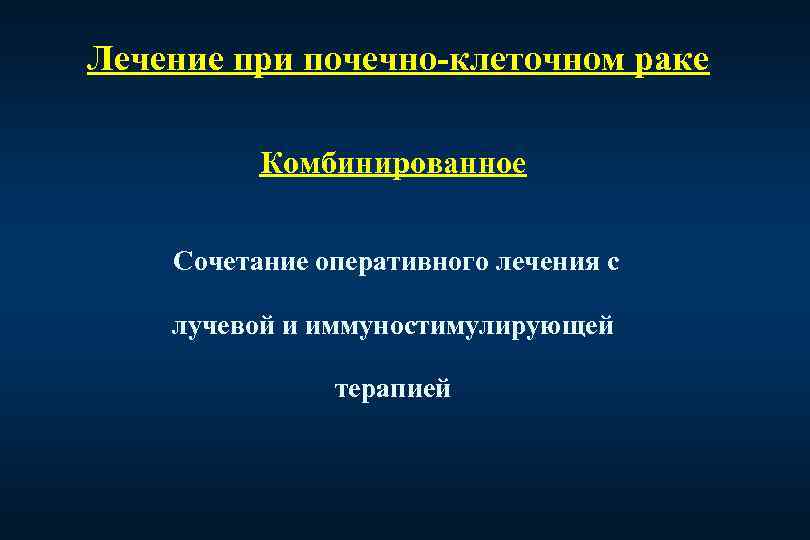 Лечение при почечно-клеточном раке

Комбинированное

Сочетание оперативного лечения с лучевой и иммуностимулирующей терапией